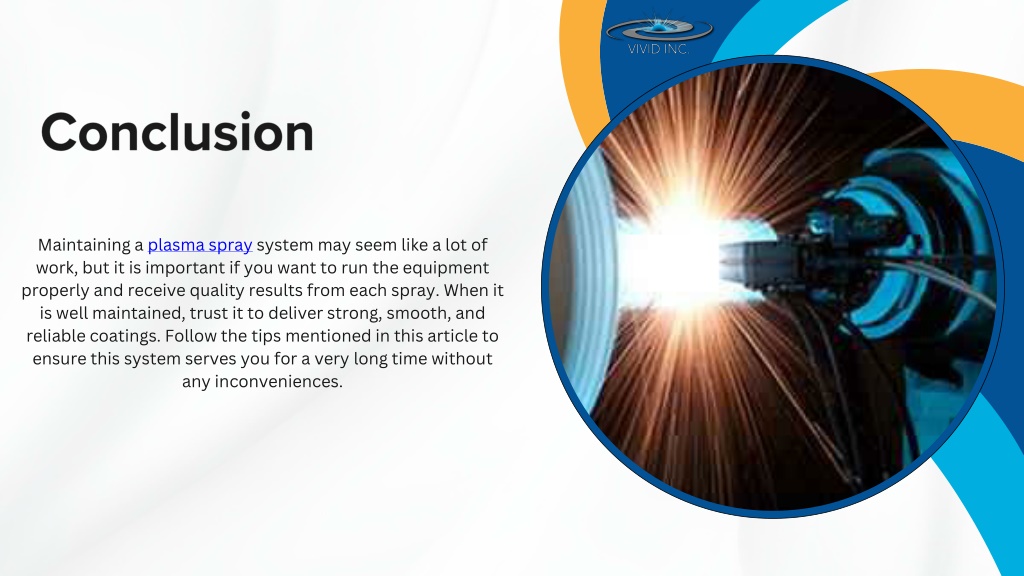 VIVID INC.

Conclusion

Maintaining a plasma spray system may seem like a lot of work, but it is important if you want to run the equipment properly and receive quality results from each spray. When it is well maintained, trust it to deliver strong, smooth, and reliable coatings. Follow the tips mentioned in this article to ensure this system serves you for a very long time without any inconveniences.